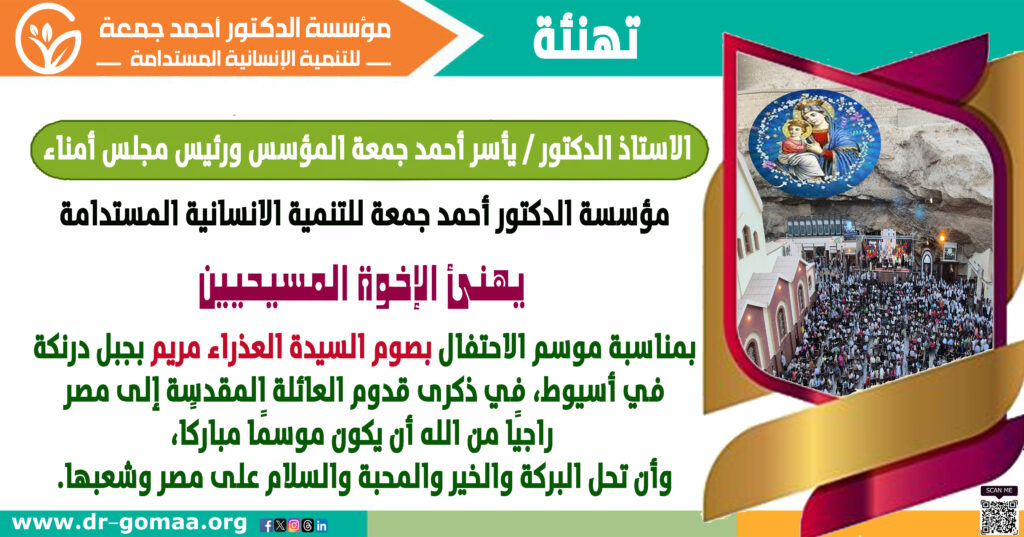 مؤسسة الدكتور أحمد جمعة
للتنمية الإنسانية المستدامة

تهنئة

الاستاذ الدكتور / يأسر أحمد جمعة المؤسس ورئيس مجلس أمناء

مؤسسة الدكتور أحمد جمعة للتنمية الانسانية المستدامة

يهنئ الإخوة المسيحيين

بمناسبة موسم الاحتفال بصوم السيدة العذراء مريم بجبل درنكة في أسيوط، في ذكرى قدوم العائلة المقدسة إلى مصر راجيًا من الله أن يكون موسمًا مباركا، وأن تحل البركة والخير والمحبة والسلام على مصر وشعبها.

www.dr-gomaa.org

SCAN ME